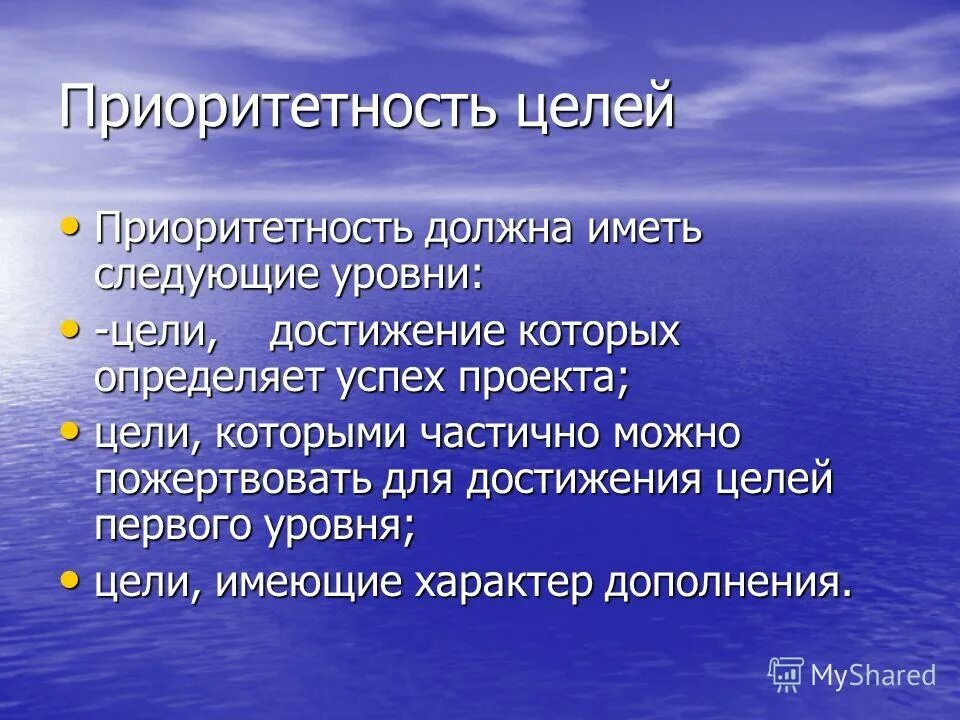 Приоритетность целей

• Приоритетность должна иметь следующие уровни:
• -цели, достижение которых определяет успех проекта;
• цели, которыми частично можно пожертвовать для достижения целей первого уровня;
• цели, имеющие характер дополнения.

MyShared